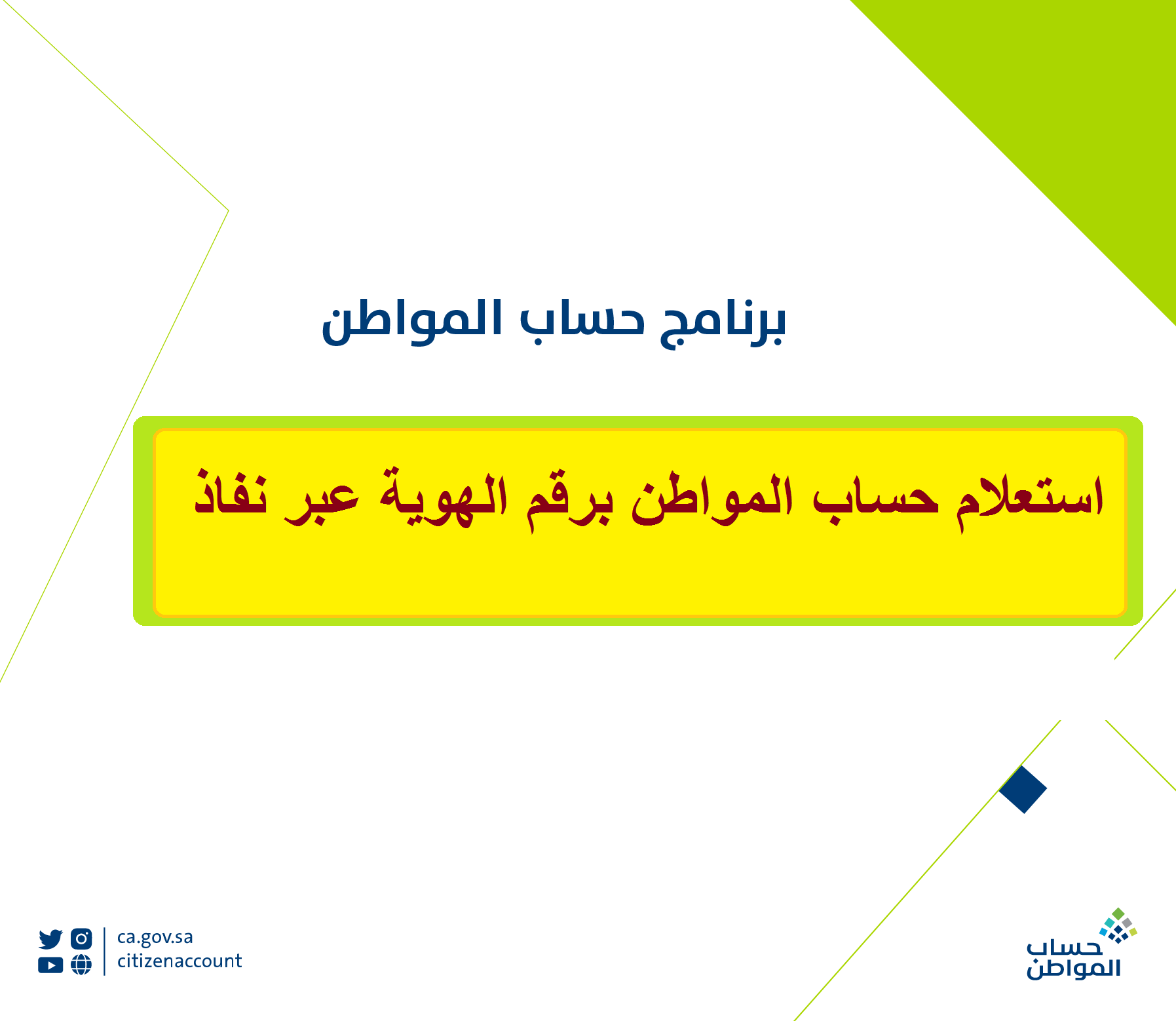 برنامج حساب المواطن

استعلام حساب المواطن برقم الهوية عبر نفاذ

ca.gov.sa
citizenaccount

حساب المواطن